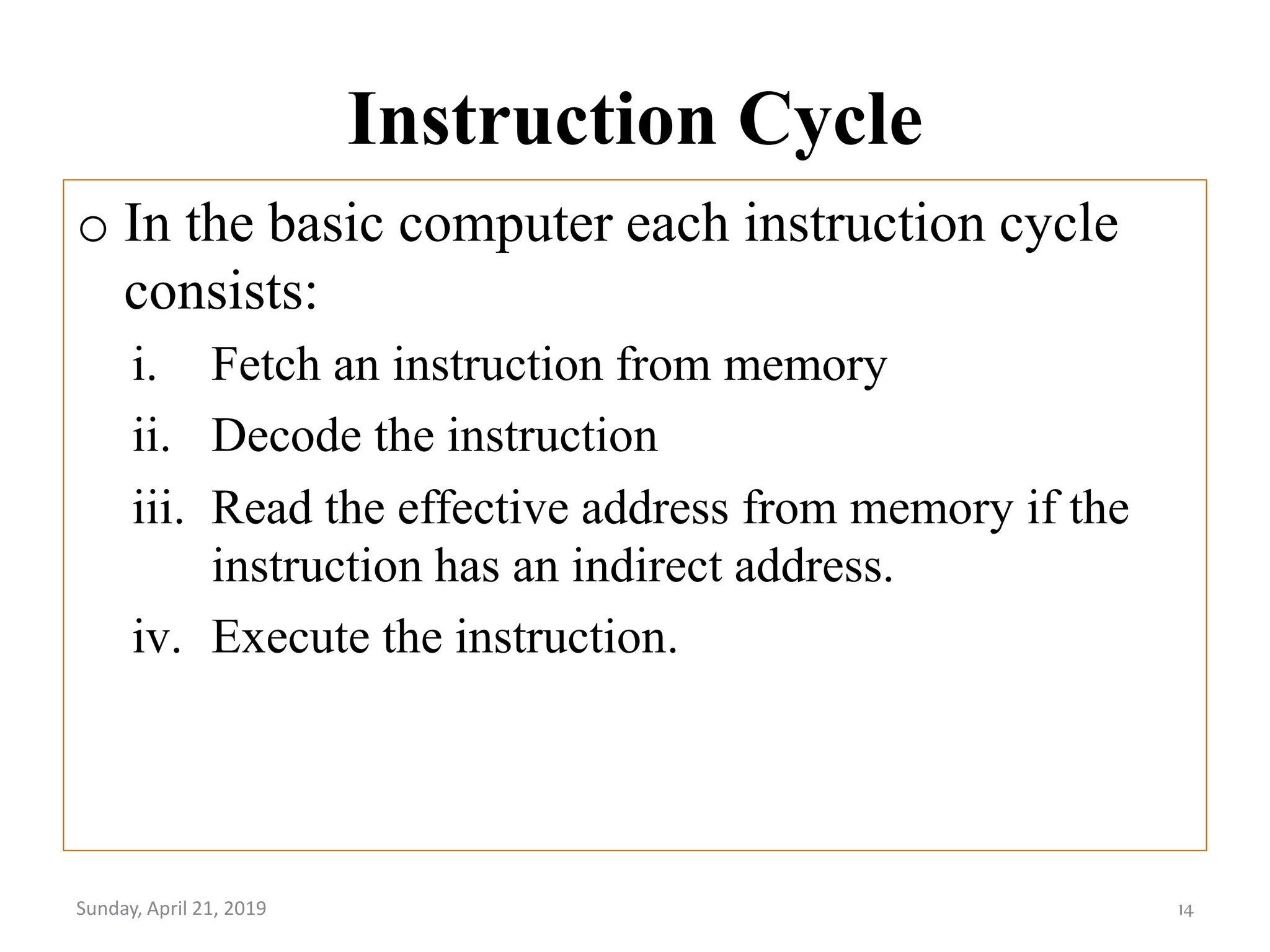 Instruction Cycle

o In the basic computer each instruction cycle consists:

i. Fetch an instruction from memory

ii. Decode the instruction

iii. Read the effective address from memory if the instruction has an indirect address.

iv. Execute the instruction.

Sunday, April 21, 2019

14